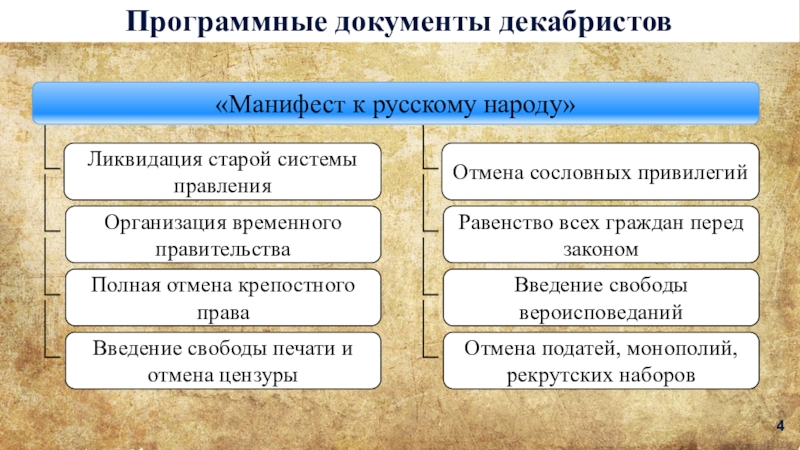 Программные документы декабристов

«Манифест к русскому народу»

Ликвидация старой системы правления

Организация временного правительства

Полная отмена крепостного права

Введение свободы печати и отмена цензуры

Отмена сословных привилегий

Равенство всех граждан перед законом

Введение свободы вероисповеданий

Отмена податей, монополий, рекрутских наборов

4